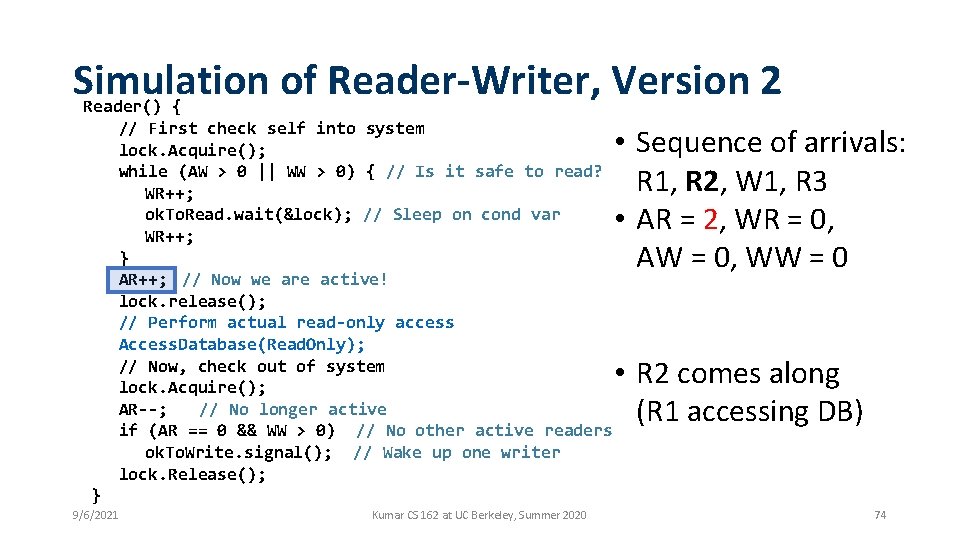 Simulation of Reader-Writer, Version 2

Reader() {
// First check self into system
lock.Acquire();
while (AW > 0 || WW > 0) { // Is it safe to read?
WR++;
okToRead.wait(&lock); // Sleep on cond var
WR++;
}
AR++; // Now we are active!
lock.release();
// Perform actual read-only access
AccessDatabase(ReadOnly);
// Now, check out of system
lock.Acquire();
AR--; // No longer active
if (AR == 0 && WW > 0) // No other active readers
okToWrite.signal(); // Wake up one writer
lock.Release();
}

• Sequence of arrivals: R1, R2, W1, R3
• AR = 2, WR = 0, AW = 0, WW = 0

• R2 comes along (R1 accessing DB)

9/6/2021

Kumar CS 162 at UC Berkeley, Summer 2020

74